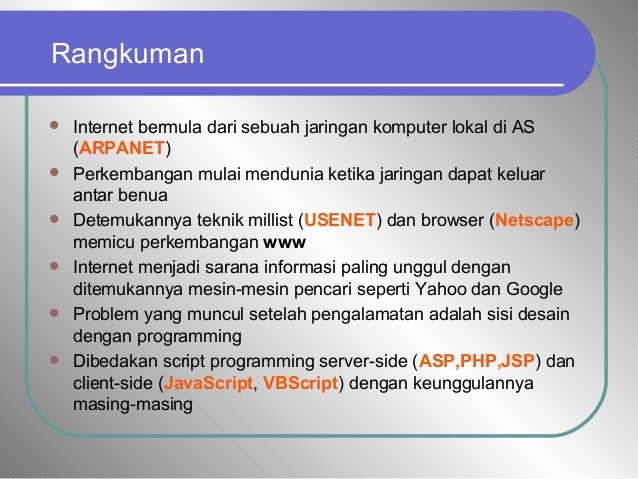 Rangkuman

- Internet bermula dari sebuah jaringan komputer lokal di AS (ARPANET)
- Perkembangan mulai mendunia ketika jaringan dapat keluar antar benua
- Detemukannya teknik millist (USENET) dan browser (Netscape) memicu perkembangan www
- Internet menjadi sarana informasi paling unggul dengan ditemukannya mesin-mesin pencari seperti Yahoo dan Google
- Problem yang muncul setelah pengalamatan adalah sisi desain dengan programming
- Dibedakan script programming server-side (ASP,PHP,JSP) dan client-side (JavaScript, VBScript) dengan keunggulannya masing-masing